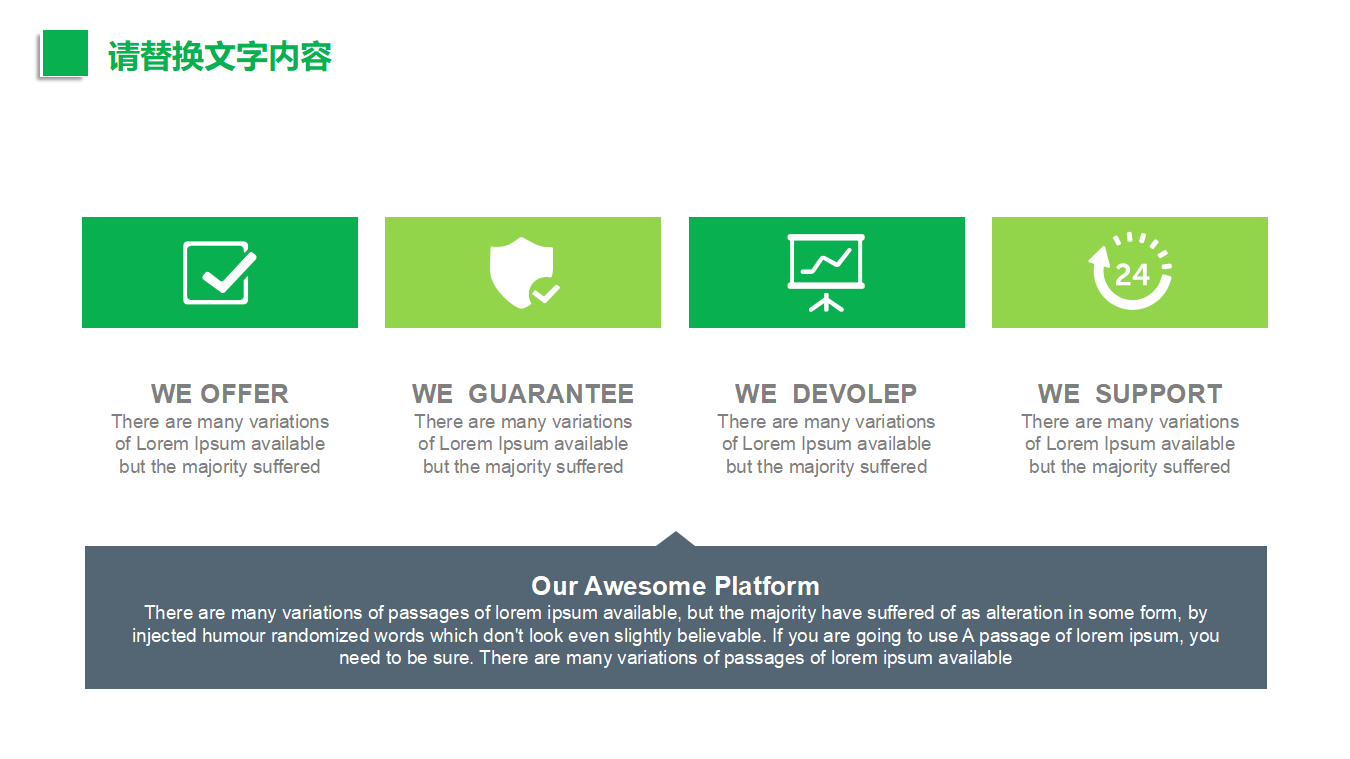 请替换文字内容

24

WE OFFER
There are many variations of Lorem Ipsum available but the majority suffered

WE GUARANTEE
There are many variations of Lorem Ipsum available but the majority suffered

WE DEVOLEP
There are many variations of Lorem Ipsum available but the majority suffered

WE SUPPORT
There are many variations of Lorem Ipsum available but the majority suffered

Our Awesome Platform
There are many variations of passages of lorem ipsum available, but the majority have suffered of as alteration in some form, by injected humour randomized words which don't look even slightly believable. If you are going to use A passage of lorem ipsum, you need to be sure. There are many variations of passages of lorem ipsum available